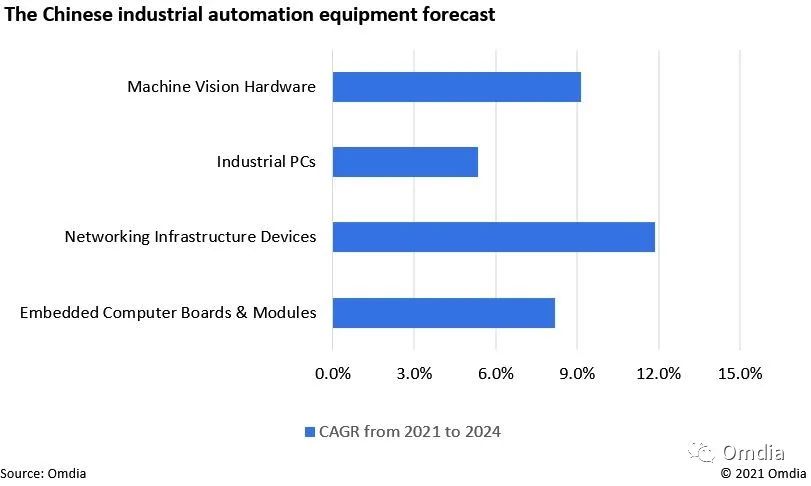 The Chinese industrial automation equipment forecast

Machine Vision Hardware

Industrial PCs

Networking Infrastructure Devices

Embedded Computer Boards & Modules

0.0%
3.0%
6.0%
9.0%
12.0%
15.0%

CAGR from 2021 to 2024

Omdia

Source: Omdia
© 2021 Omdia